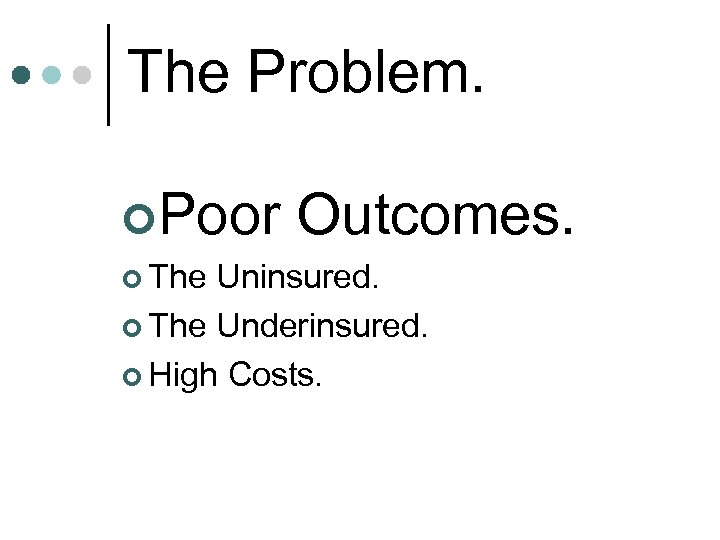 The Problem.

Poor Outcomes.

The Uninsured.

The Underinsured.

High Costs.